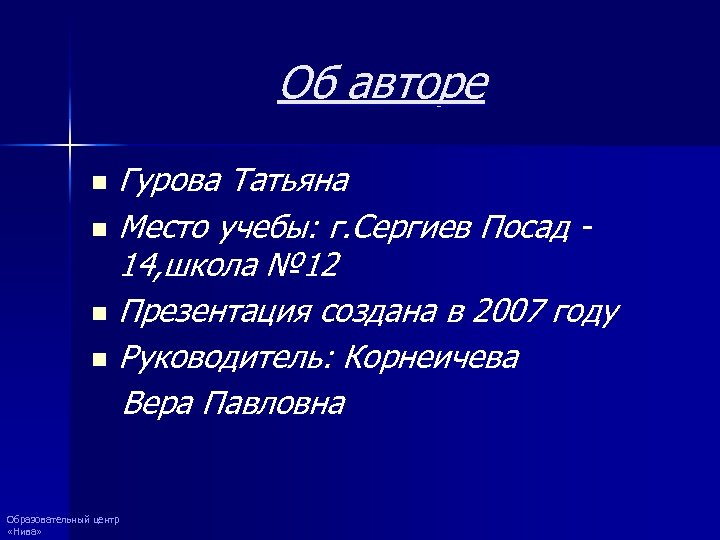 Об авторе

Гурова Татьяна

Место учебы: г.Сергиев Посад - 14,школа №12

Презентация создана в 2007 году

Руководитель: Корнеичева Вера Павловна

Образовательный центр «Нива»